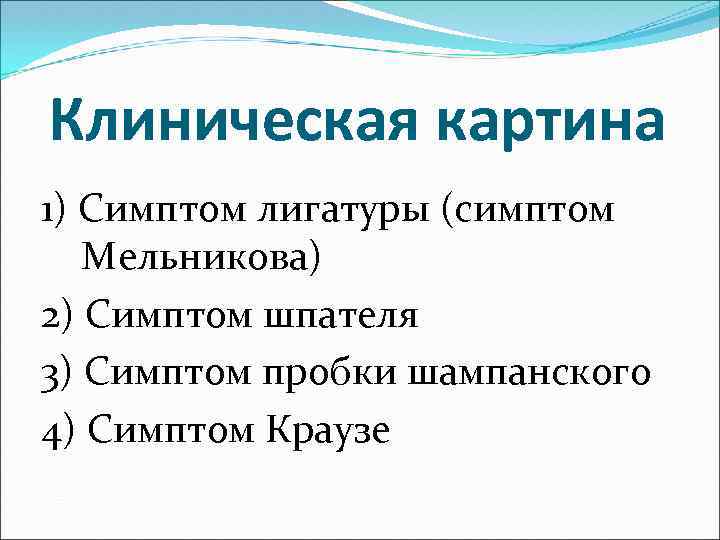 Клиническая картина

1) Симптом лигатуры (симптом Мельникова)

2) Симптом шпателя

3) Симптом пробки шампанского

4) Симптом Краузе